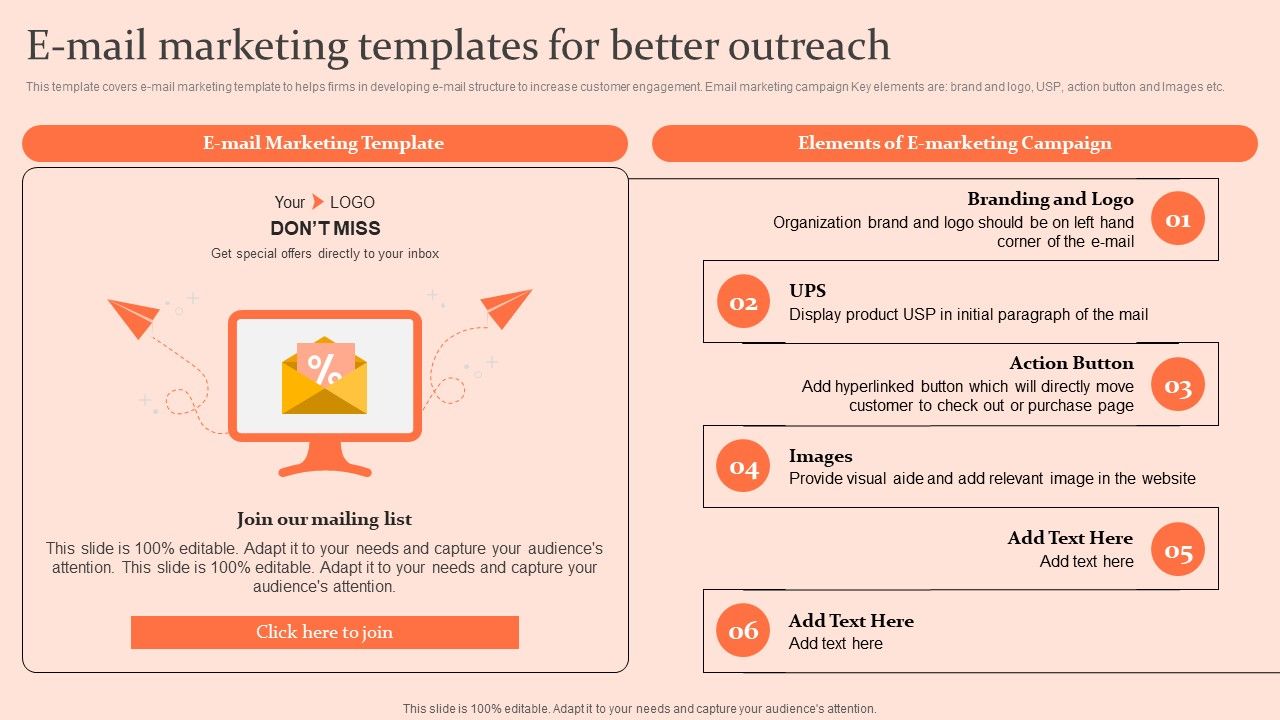 E-mail marketing templates for better outreach

This template covers e-mail marketing template to helps firms in developing e-mail structure to increase customer engagement. Email marketing campaign Key elements are: brand and logo, USP, action button and Images etc.

E-mail Marketing Template

Your LOGO

DON'T MISS

Get special offers directly to your inbox

%

Join our mailing list

This slide is 100% editable. Adapt it to your needs and capture your audience's attention. This slide is 100% editable. Adapt it to your needs and capture your audience's attention.

Click here to join

Elements of E-marketing Campaign

Branding and Logo
Organization brand and logo should be on left hand corner of the e-mail
01

02
UPS
Display product USP in initial paragraph of the mail

Action Button
Add hyperlinked button which will directly move customer to check out or purchase page
03

04
Images
Provide visual aide and add relevant image in the website

Add Text Here
Add text here
05

06
Add Text Here
Add text here

This slide is 100% editable. Adapt it to your needs and capture your audience's attention.